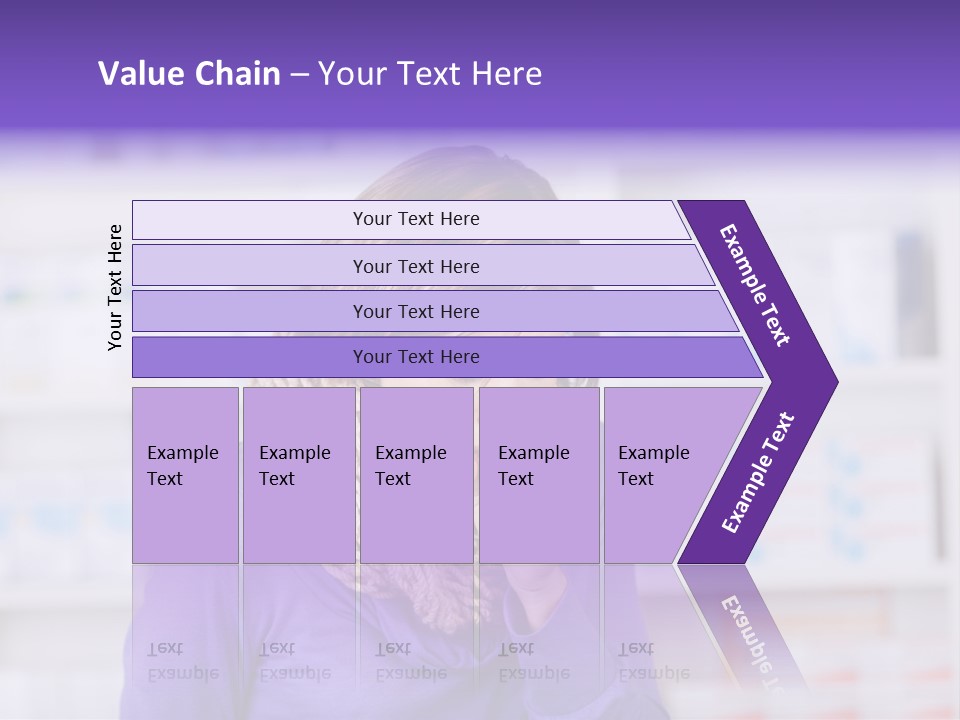 Value Chain – Your Text Here

Your Text Here

Your Text Here

Your Text Here

Your Text Here

Your Text Here

Example Text

Example Text

Example Text

Example Text

Example Text

Example Text

Example Text